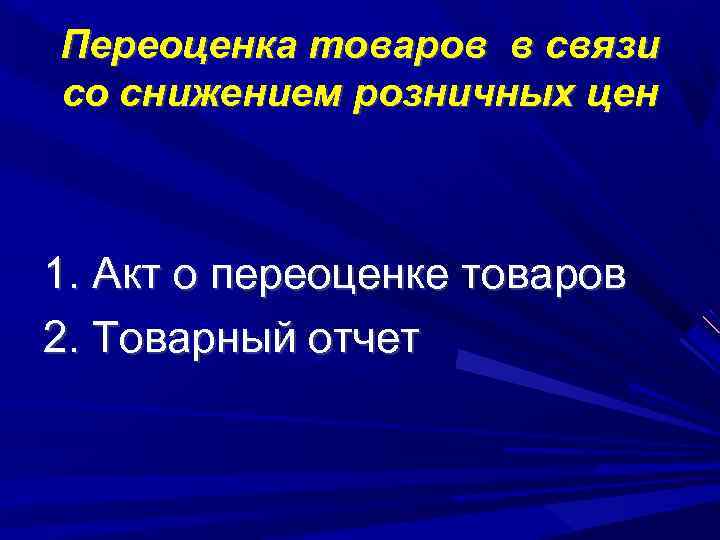 Переоценка товаров в связи со снижением розничных цен

1. Акт о переоценке товаров
2. Товарный отчет